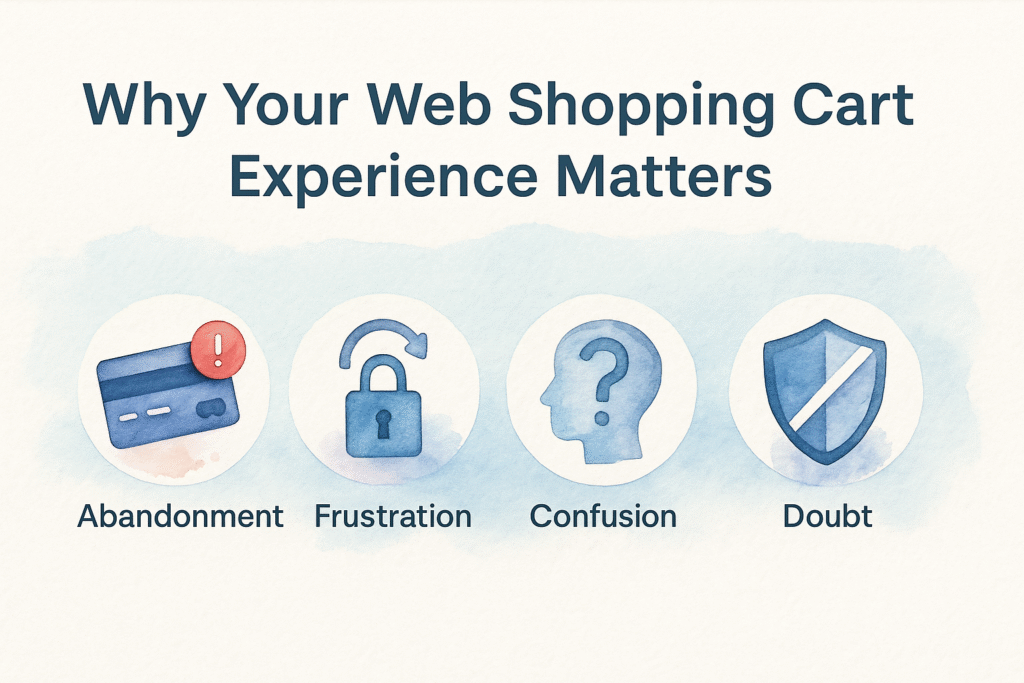 Why Your Web Shopping Cart Experience Matters

!

?

Abandonment Frustration Confusion Doubt